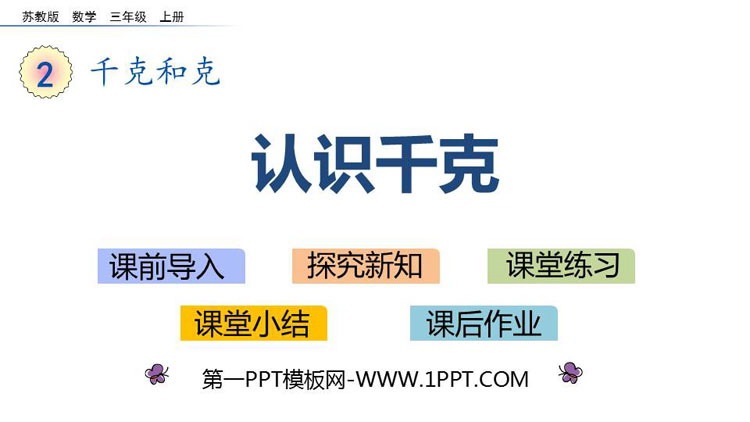 苏教版 数学 三年级 上册

2 千克和克

认识千克

课前导入

探究新知

课堂练习

课堂小结

课后作业

第一PPT模板网-WWW.1PPT.COM